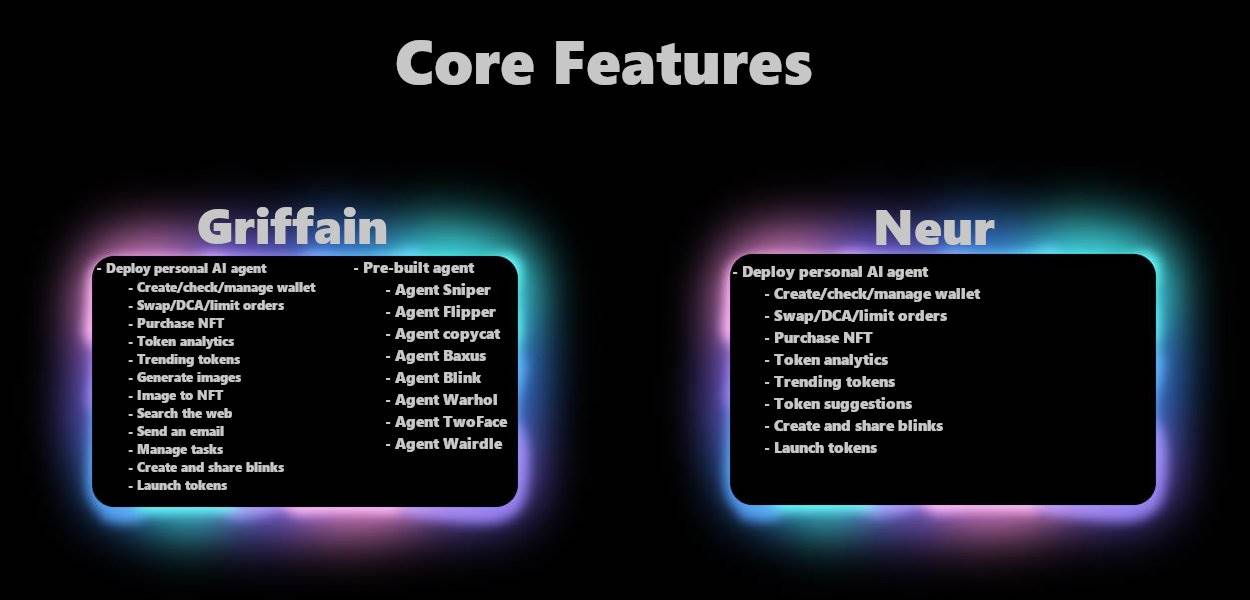 Core Features

Griffain

- Deploy personal AI agent
- Create/check/manage wallet
- Swap/DCA/limit orders
- Purchase NFT
- Token analytics
- Trending tokens
- Generate images
- Image to NFT
- Search the web
- Send an email
- Manage tasks
- Create and share blinks
- Launch tokens

- Pre-built agent
- Agent Sniper
- Agent Flipper
- Agent copycat
- Agent Baxus
- Agent Blink
- Agent Warhol
- Agent TwoFace
- Agent Wairdle

Neur

- Deploy personal AI agent
- Create/check/manage wallet
- Swap/DCA/limit orders
- Purchase NFT
- Token analytics
- Trending tokens
- Token suggestions
- Create and share blinks
- Launch tokens